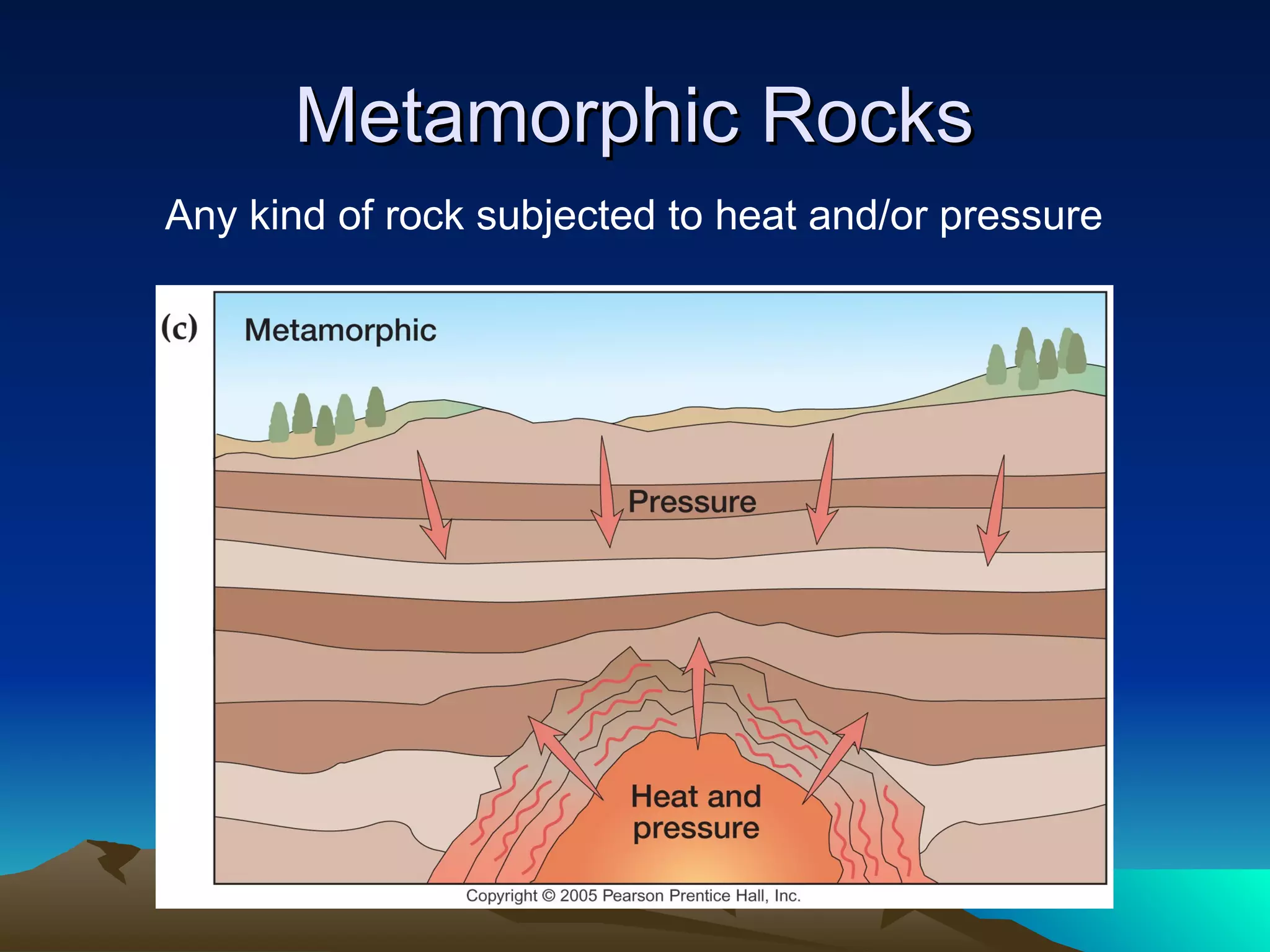 Metamorphic Rocks

Any kind of rock subjected to heat and/or pressure

(c) Metamorphic

Pressure

Heat and pressure

Copyright © 2005 Pearson Prentice Hall, Inc.